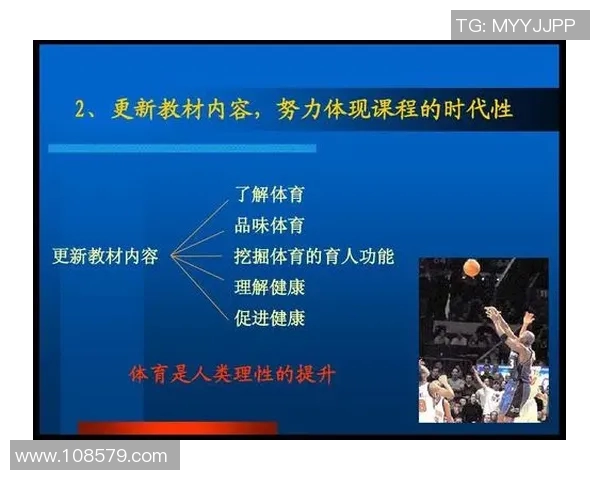 TG: MYYJJPP

2、更新教材内容，努力体现课程的时代性

更新教材内容

了解体育
品味体育
挖掘体育的育人功能
理解健康
促进健康

体育是人类理性的提升

www.108579.com